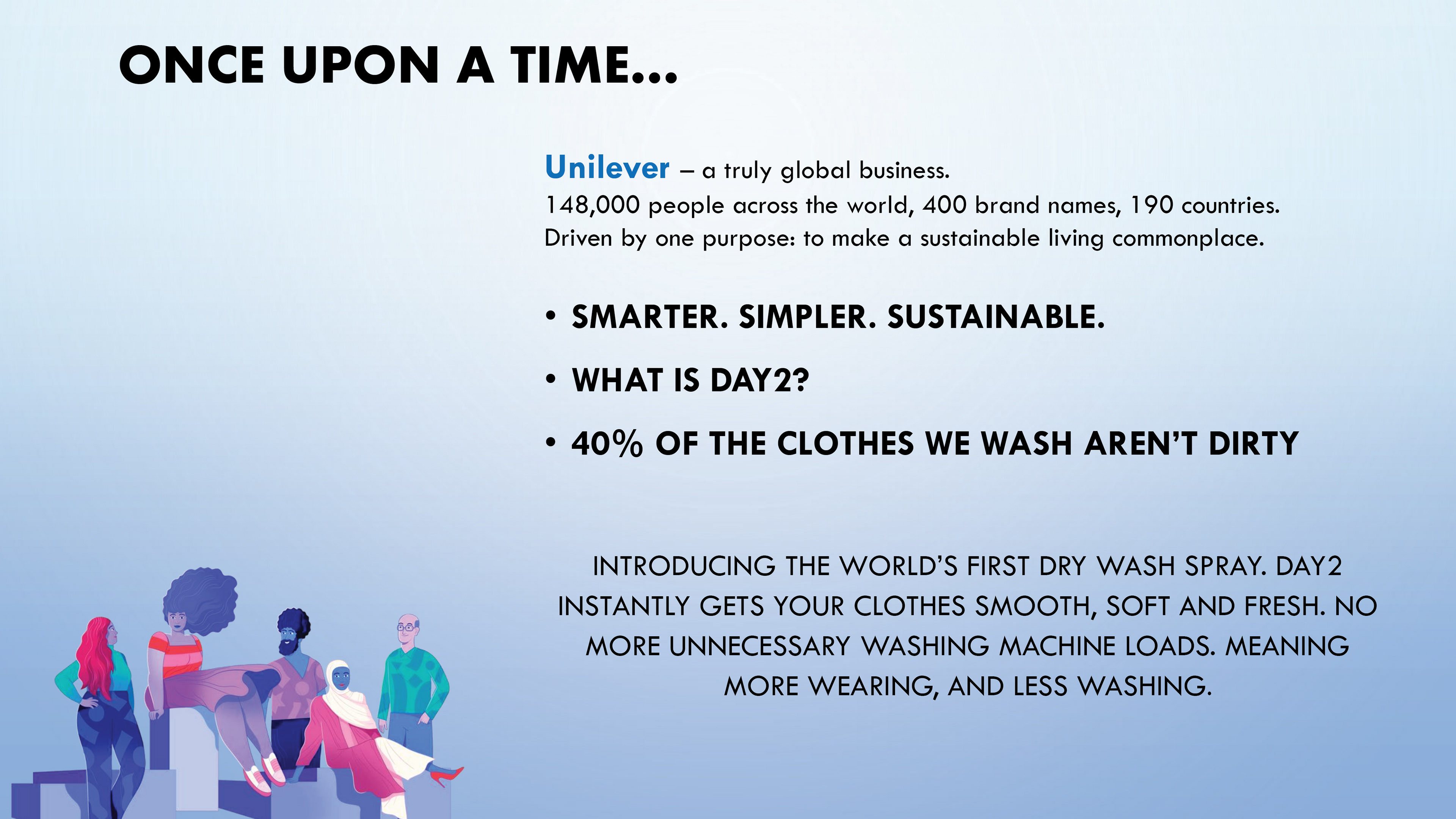 ONCE UPON A TIME…

Unilever – a truly global business.
148,000 people across the world, 400 brand names, 190 countries.
Driven by one purpose: to make a sustainable living commonplace.

• SMARTER. SIMPLER. SUSTAINABLE.
• WHAT IS DAY2?
• 40% OF THE CLOTHES WE WASH AREN'T DIRTY

INTRODUCING THE WORLD'S FIRST DRY WASH SPRAY. DAY2 INSTANTLY GETS YOUR CLOTHES SMOOTH, SOFT AND FRESH. NO MORE UNNECESSARY WASHING MACHINE LOADS. MEANING MORE WEARING, AND LESS WASHING.